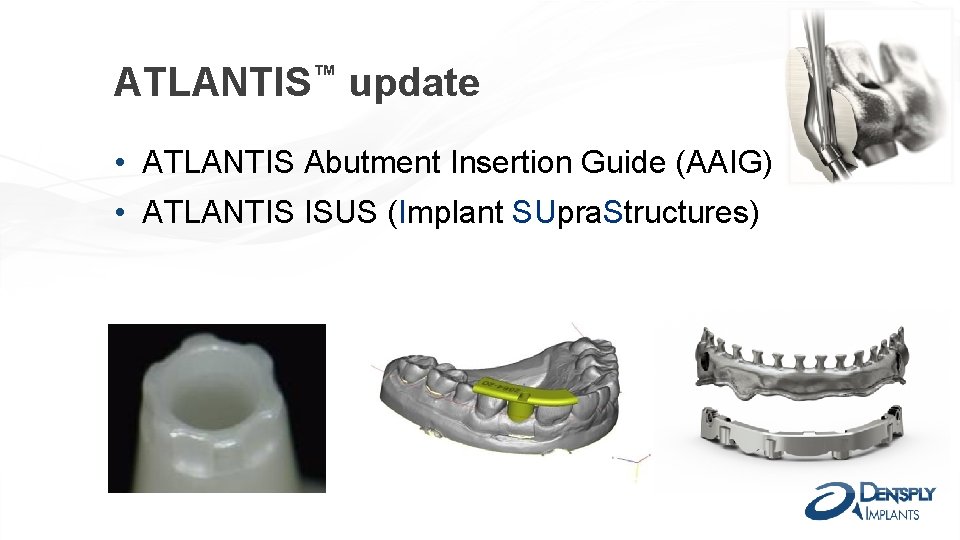 ATLANTIS™ update

• ATLANTIS Abutment Insertion Guide (AAIG)
• ATLANTIS ISUS (Implant SUpraStructures)

DENTSPLY
IMPLANTS